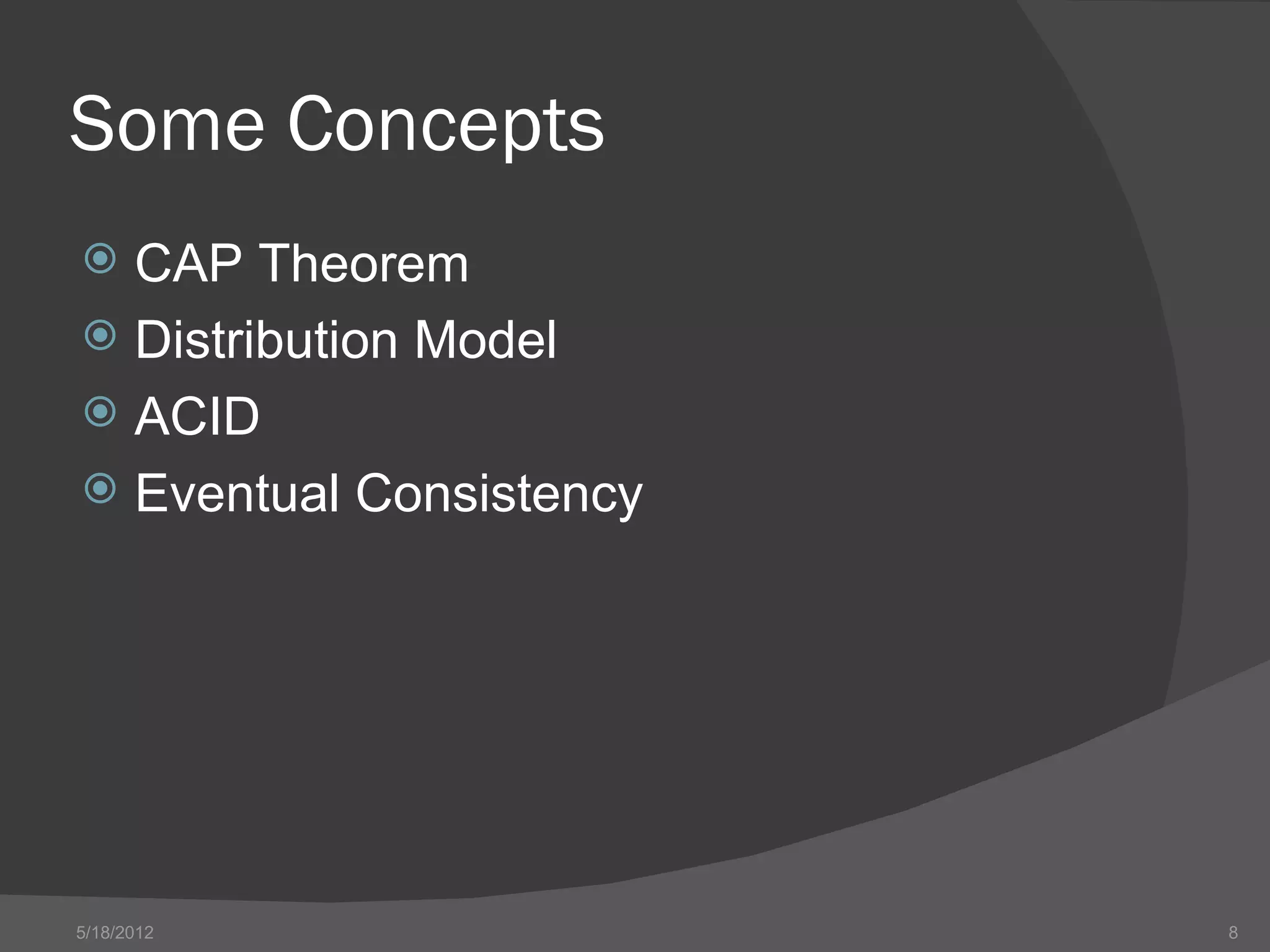 Some Concepts

CAP Theorem
Distribution Model
ACID
Eventual Consistency

5/18/2012

8